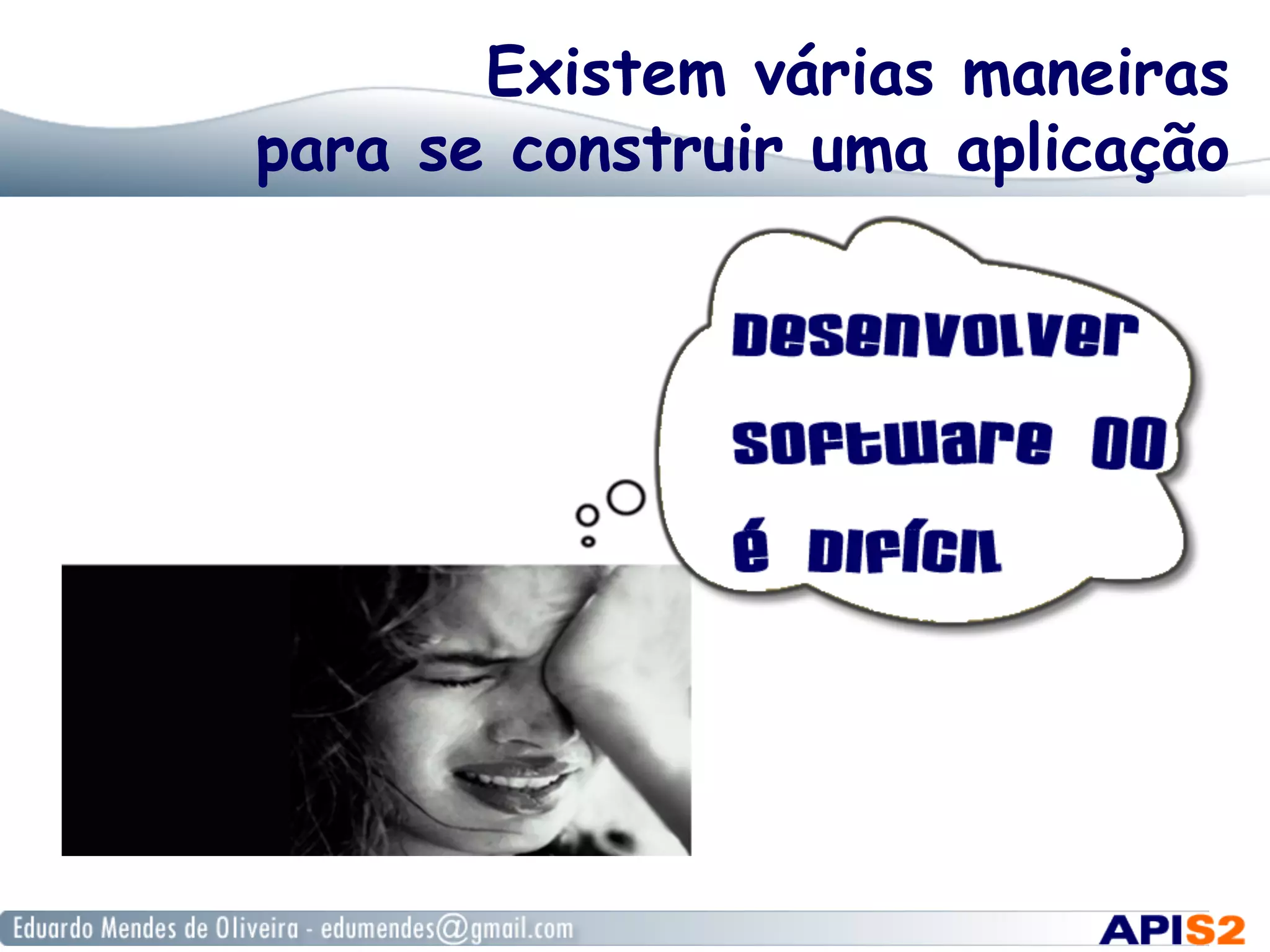 Existem várias maneiras para se construir uma aplicação

Desenvolver software OO é difícil

Eduardo Mendes de Oliveira - edumendes@gmail.com

APIS2